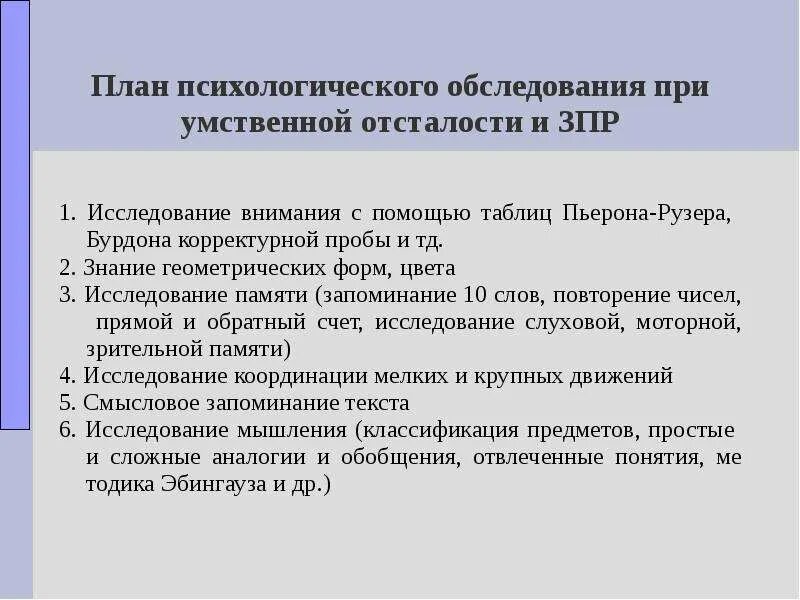 План психологического обследования при умственной отсталости и ЗПР

1. Исследование внимания с помощью таблиц Пьерона-Рузера, Бурдона корректурной пробы и тд.
2. Знание геометрических форм, цвета
3. Исследование памяти (запоминание 10 слов, повторение чисел, прямой и обратный счет, исследование слуховой, моторной, зрительной памяти)
4. Исследование координации мелких и крупных движений
5. Смысловое запоминание текста
6. Исследование мышления (классификация предметов, простые и сложные аналогии и обобщения, отвлеченные понятия, ме тодика Эбингауза и др.)